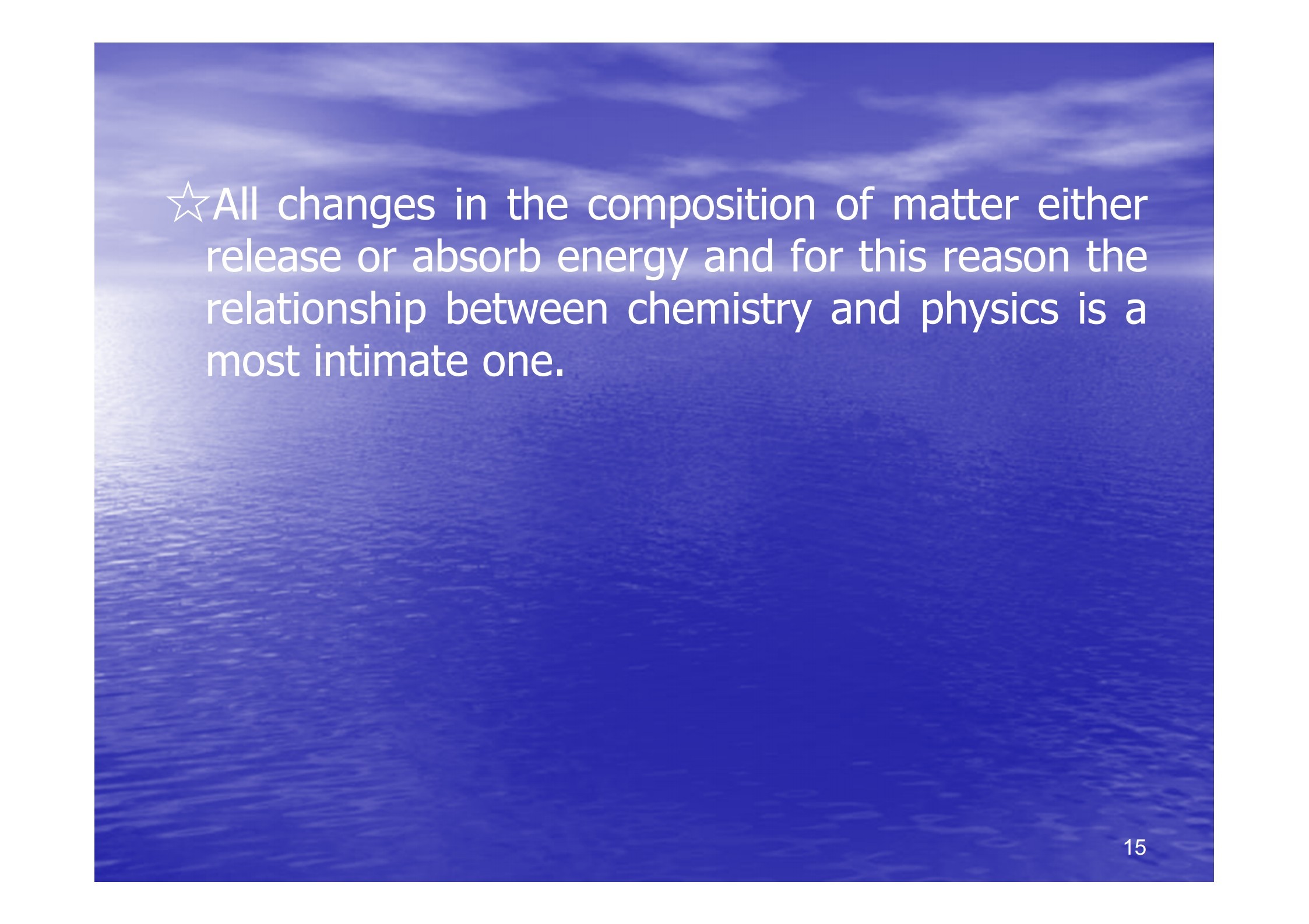 ☆All changes in the composition of matter either release or absorb energy and for this reason the relationship between chemistry and physics is a most intimate one.

15